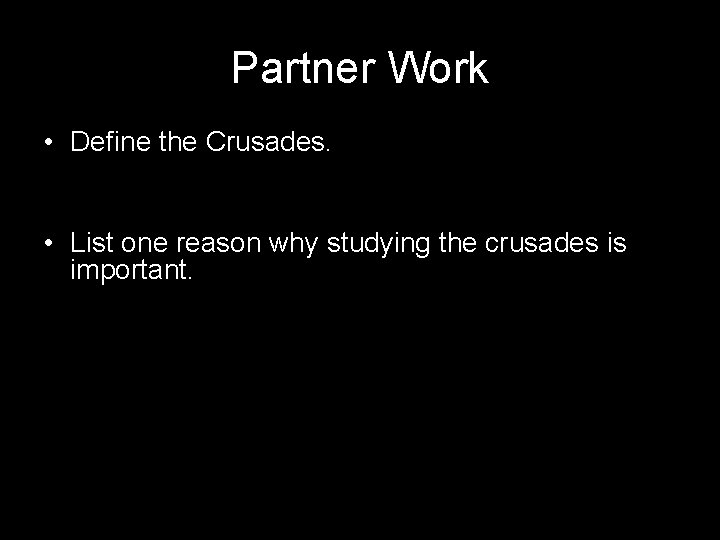 Partner Work

• Define the Crusades.

• List one reason why studying the crusades is important.